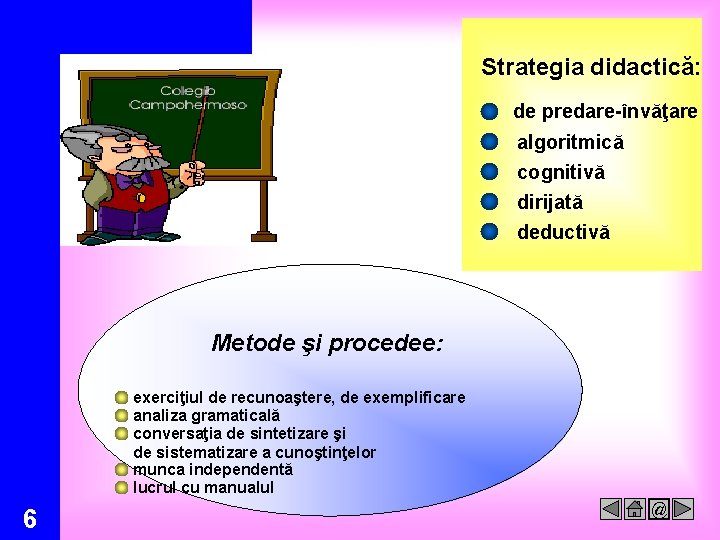 Colegio Campohermoso

Strategia didactică:

de predare-învăţare
algoritmică
cognitivă
dirijată
deductivă

Metode şi procedee:

exerciţiul de recunoaştere, de exemplificare
analiza gramaticală
conversaţia de sintetizare şi de sistematizare a cunoştinţelor
munca independentă
lucrul cu manualul

6

@